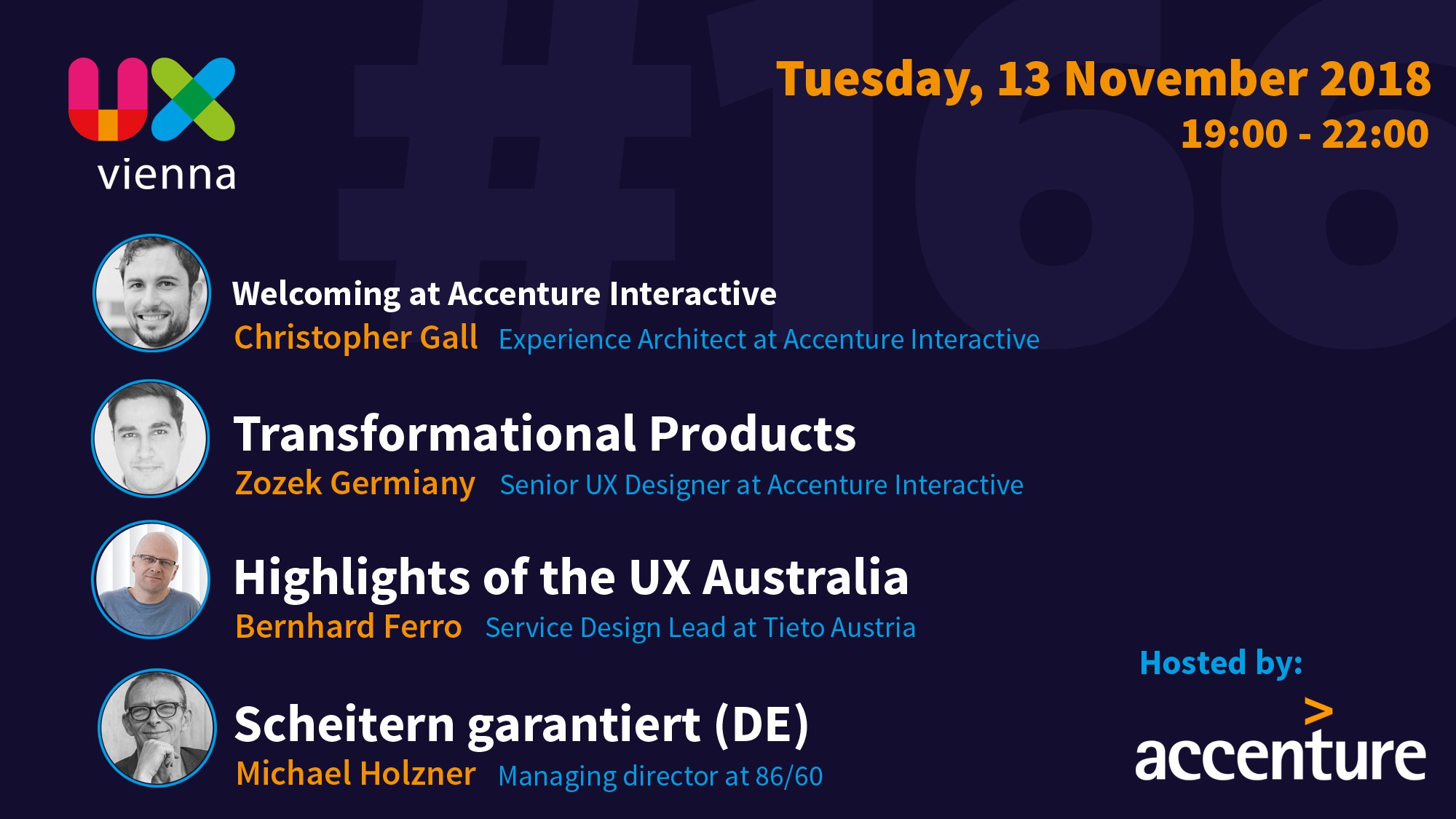 UX vienna

#166

Tuesday, 13 November 2018
19:00 - 22:00

Welcoming at Accenture Interactive
Christopher Gall Experience Architect at Accenture Interactive

Transformational Products
Zozek Germiany Senior UX Designer at Accenture Interactive

Highlights of the UX Australia
Bernhard Ferro Service Design Lead at Tieto Austria

Scheitern garantiert (DE)
Michael Holzner Managing director at 86/60

Hosted by:
accenture